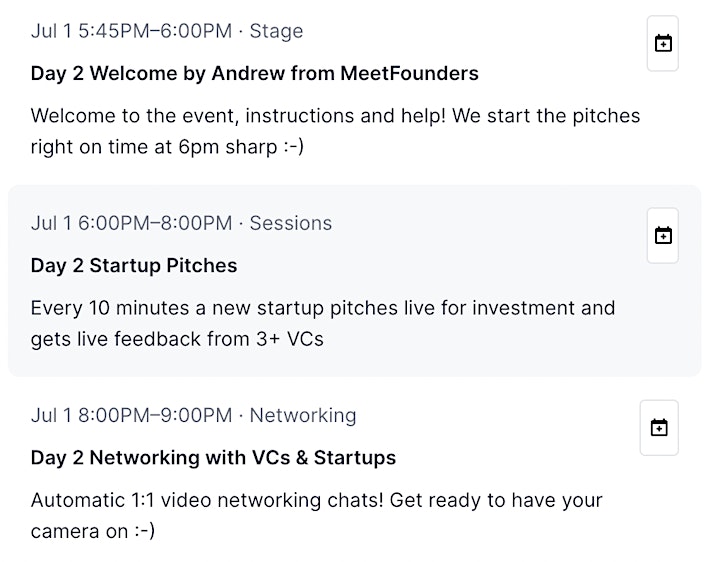 Jul 1 5:45PM–6:00PM · Stage

Day 2 Welcome by Andrew from MeetFounders

Welcome to the event, instructions and help! We start the pitches right on time at 6pm sharp :-)

Jul 1 6:00PM–8:00PM · Sessions

Day 2 Startup Pitches

Every 10 minutes a new startup pitches live for investment and gets live feedback from 3+ VCs

Jul 1 8:00PM–9:00PM · Networking

Day 2 Networking with VCs & Startups

Automatic 1:1 video networking chats! Get ready to have your camera on :-)